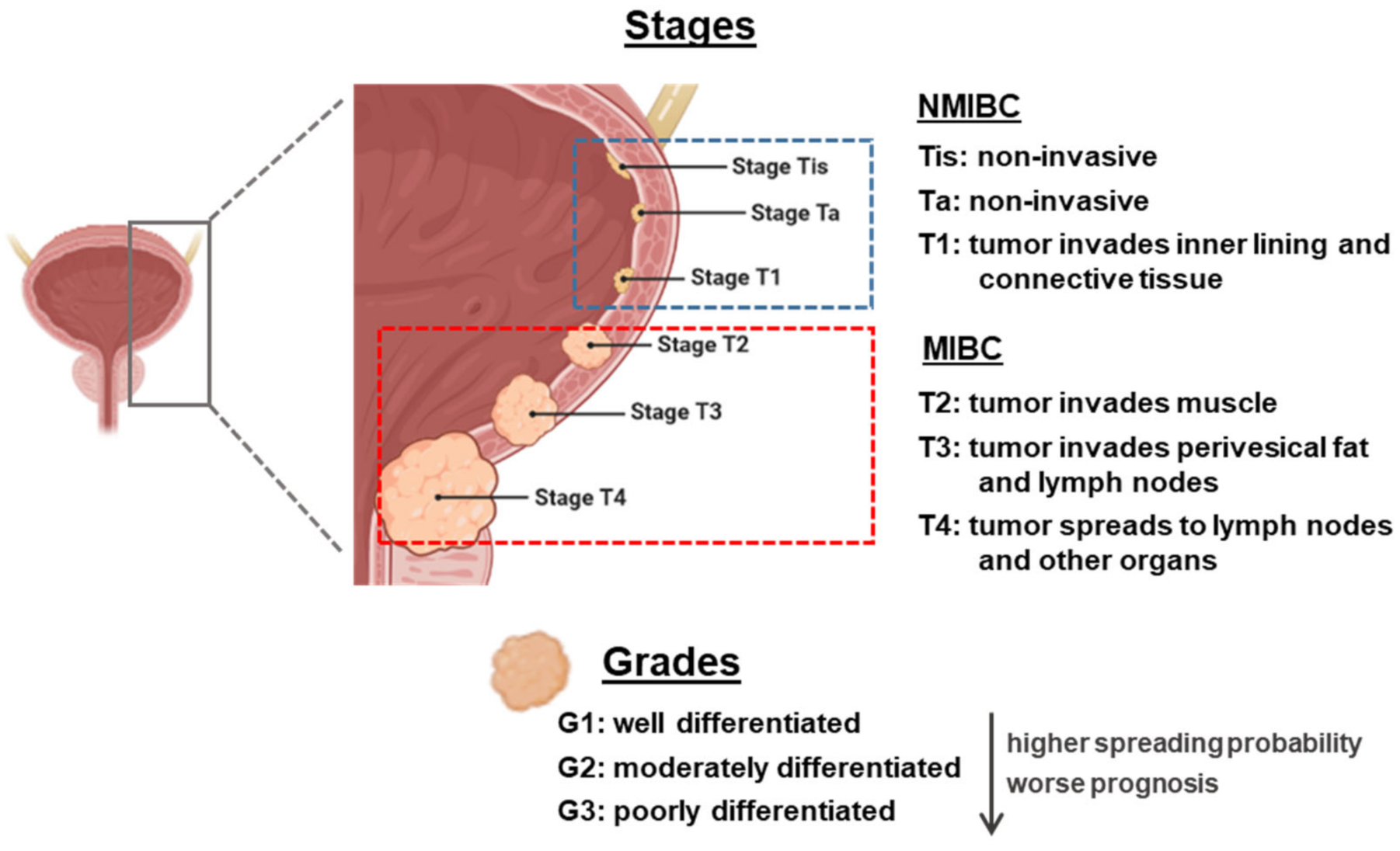 Stages

Stage Tis
Stage Ta
Stage T1
Stage T2
Stage T3
Stage T4

NMIBC

Tis: non-invasive

Ta: non-invasive

T1: tumor invades inner lining and connective tissue

MIBC

T2: tumor invades muscle

T3: tumor invades perivesical fat and lymph nodes

T4: tumor spreads to lymph nodes and other organs

Grades

G1: well differentiated

G2: moderately differentiated

G3: poorly differentiated

higher spreading probability
worse prognosis